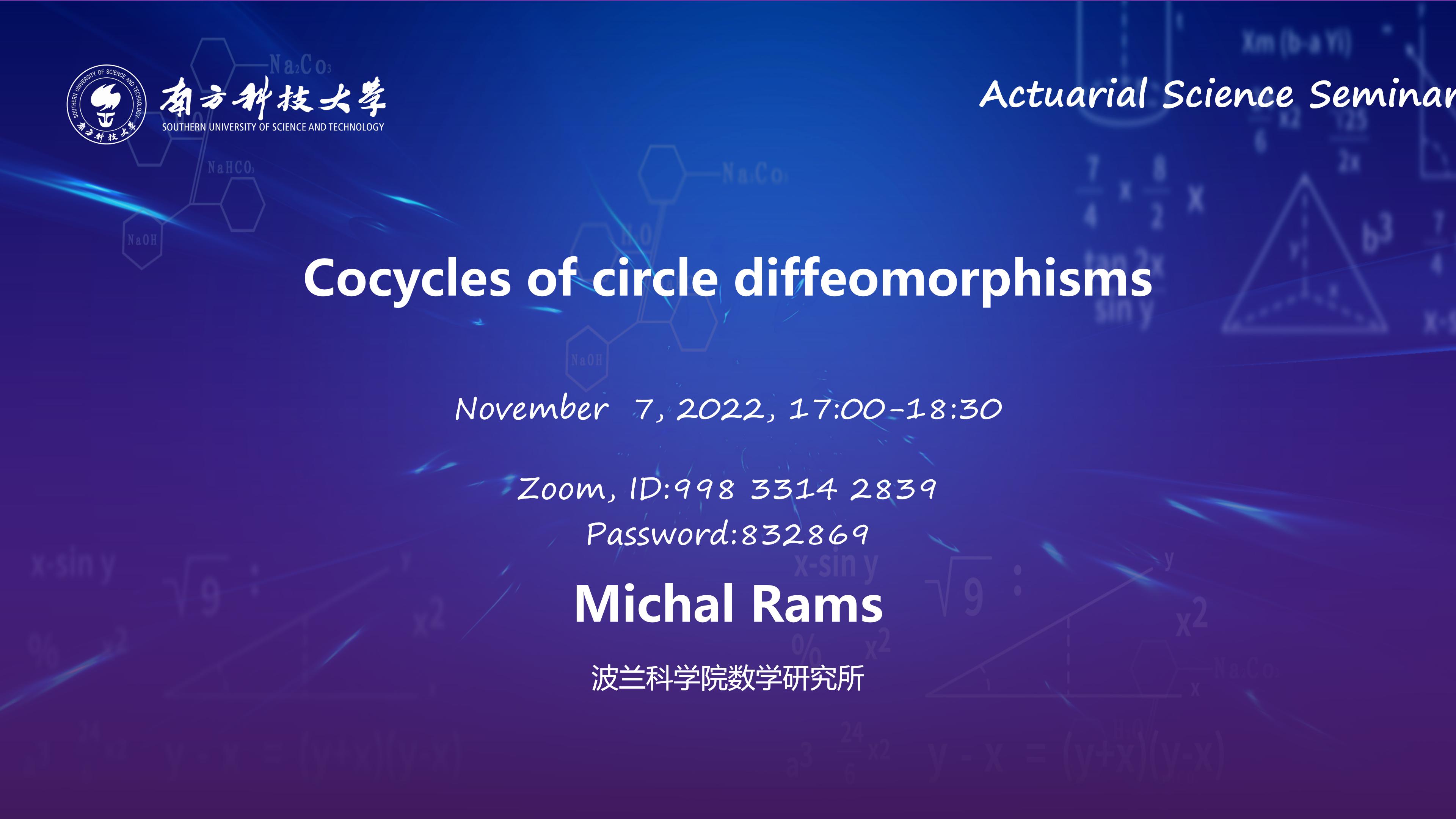 南方科技大学
SOUTHERN UNIVERSITY OF SCIENCE AND TECHNOLOGY

Actuarial Science Seminar

Cocycles of circle diffeomorphisms

November 7, 2022, 17:00-18:30

Zoom, ID:998 3314 2839
Password:832869

Michal Rams

波兰科学院数学研究所